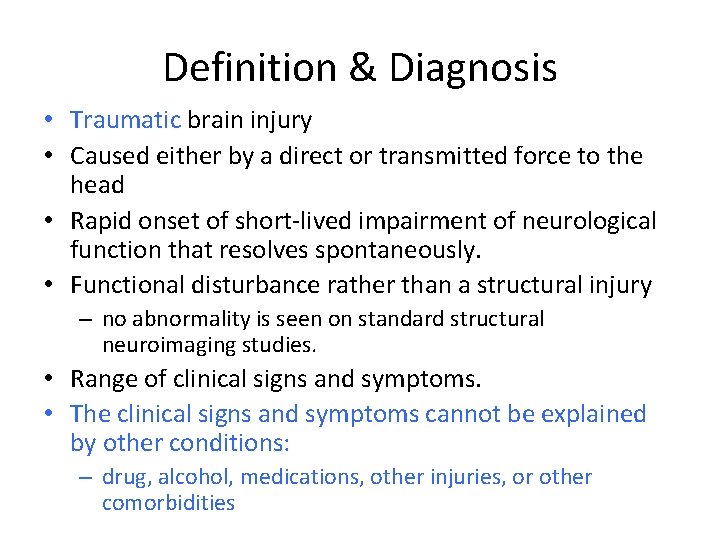 Definition & Diagnosis

• Traumatic brain injury
• Caused either by a direct or transmitted force to the head
• Rapid onset of short-lived impairment of neurological function that resolves spontaneously.
• Functional disturbance rather than a structural injury
  – no abnormality is seen on standard structural neuroimaging studies.
• Range of clinical signs and symptoms.
• The clinical signs and symptoms cannot be explained by other conditions:
  – drug, alcohol, medications, other injuries, or other comorbidities